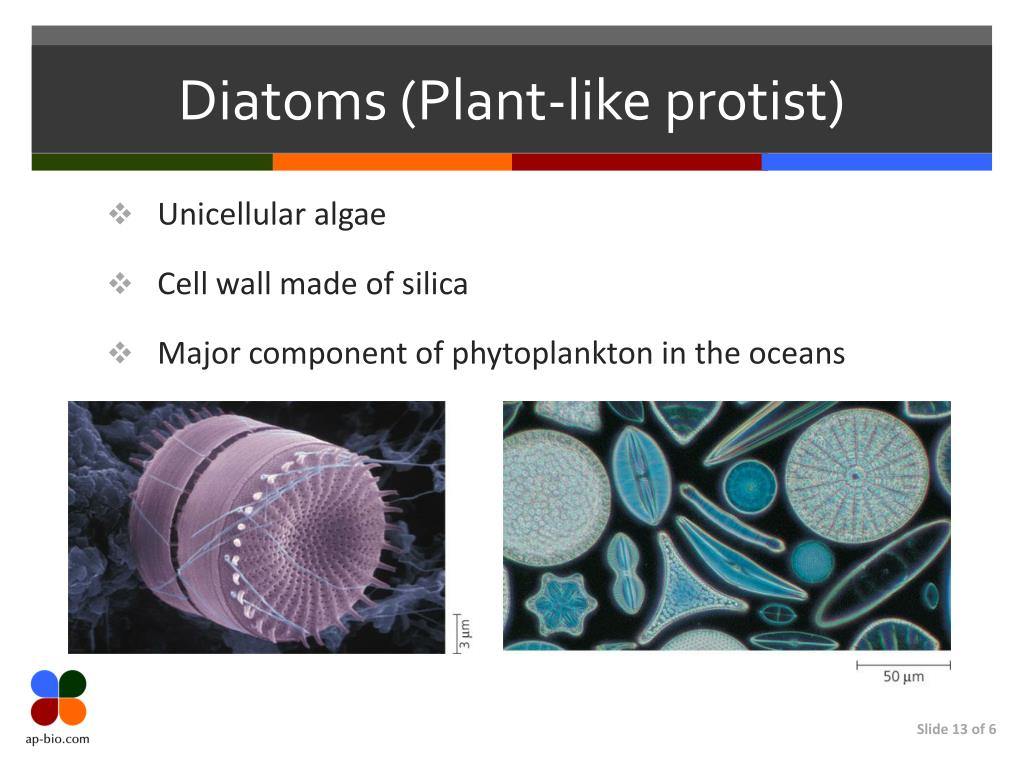 Diatoms (Plant-like protist)

❖ Unicellular algae

❖ Cell wall made of silica

❖ Major component of phytoplankton in the oceans

3 μm

50 μm

ap-bio.com

Slide 13 of 6